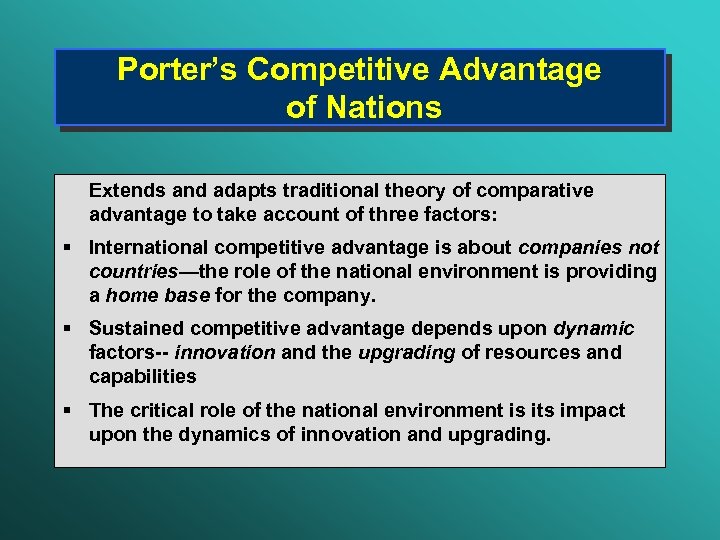 Porter's Competitive Advantage of Nations

Extends and adapts traditional theory of comparative advantage to take account of three factors:

▪ International competitive advantage is about companies not countries—the role of the national environment is providing a home base for the company.

▪ Sustained competitive advantage depends upon dynamic factors-- innovation and the upgrading of resources and capabilities

▪ The critical role of the national environment is its impact upon the dynamics of innovation and upgrading.